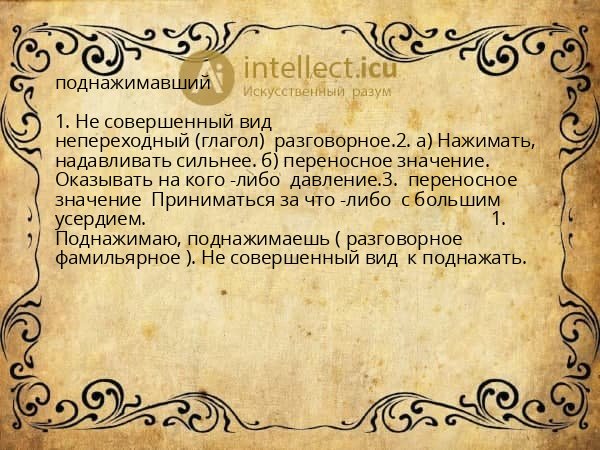 intellect.icu
Искусственный разум

поднажимавший

1. Не совершенный вид непереходный (глагол) разговорное.2. а) Нажимать, надавливать сильнее. б) переносное значение. Оказывать на кого -либо давление.3. переносное значение Приниматься за что -либо с большим усердием. 1. Поднажимаю, поднажимаешь ( разговорное фамильярное ). Не совершенный вид к поднажать.